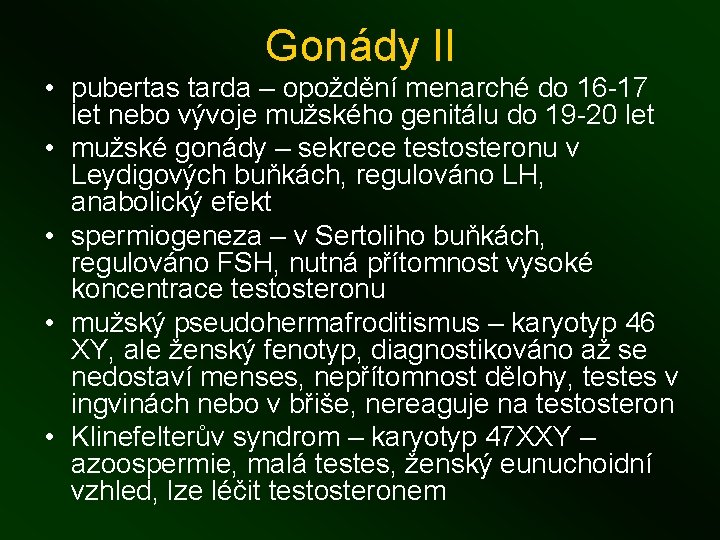 Gonády II

• pubertas tarda – opoždění menarché do 16-17 let nebo vývoje mužského genitálu do 19-20 let
• mužské gonády – sekrece testosteronu v Leydigových buňkách, regulováno LH, anabolický efekt
• spermiogeneza – v Sertoliho buňkách, regulováno FSH, nutná přítomnost vysoké koncentrace testosteronu
• mužský pseudohermafroditismus – karyotyp 46 XY, ale ženský fenotyp, diagnostikováno až se nedostaví menses, nepřítomnost dělohy, testes v ingvinách nebo v břiše, nereaguje na testosteron
• Klinefelterův syndrom – karyotyp 47XXY – azoospermie, malá testes, ženský eunuchoidní vzhled, lze léčit testosteronem